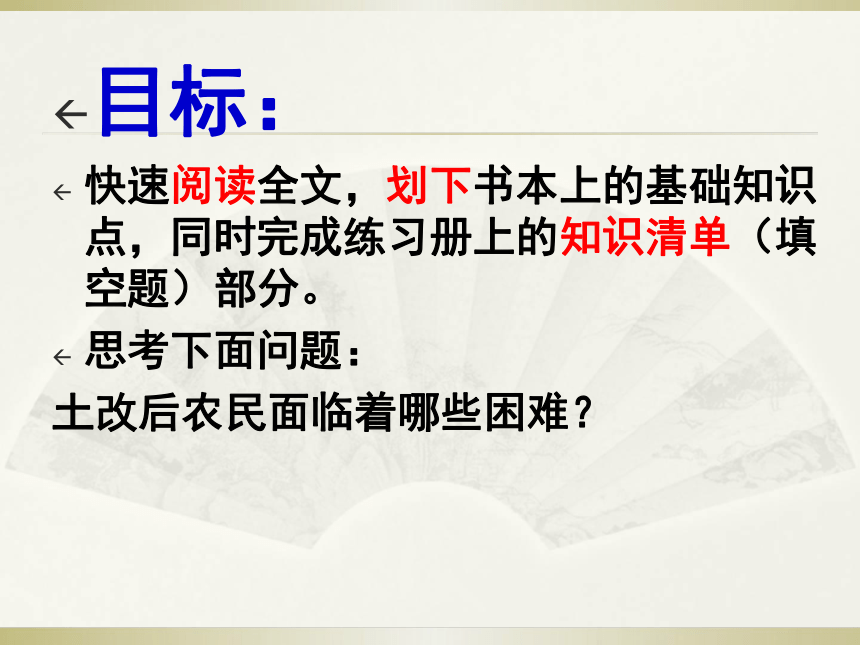 目标：

快速阅读全文，划下书本上的基础知识点，同时完成练习册上的知识清单（填空题）部分。

思考下面问题：

土改后农民面临着哪些困难？